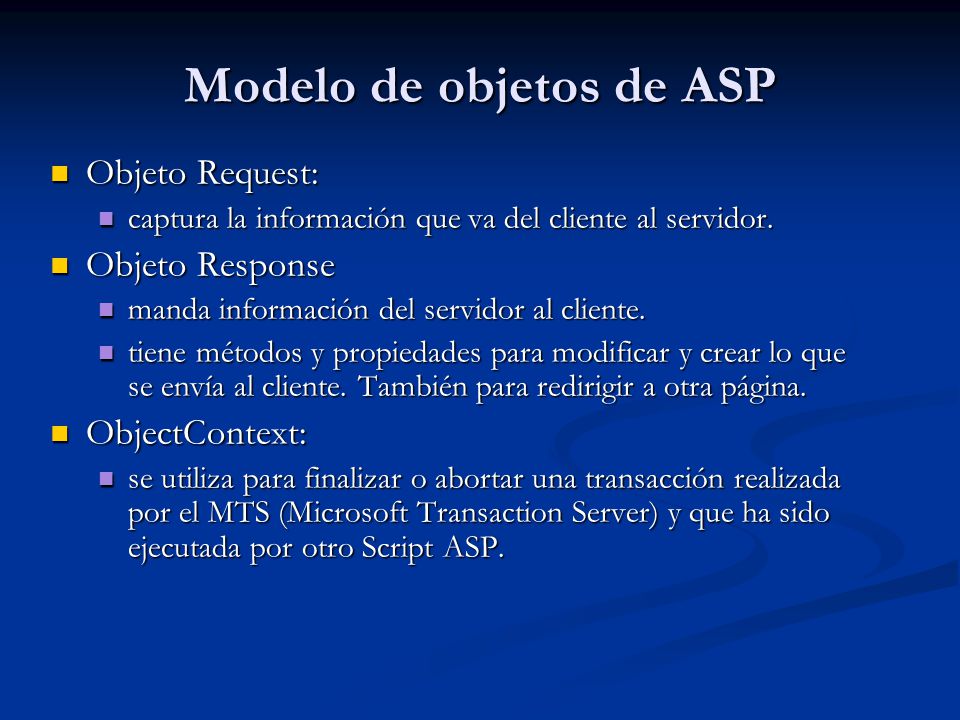 Modelo de objetos de ASP

- Objeto Request:
  - captura la información que va del cliente al servidor.
- Objeto Response
  - manda información del servidor al cliente.
  - tiene métodos y propiedades para modificar y crear lo que se envía al cliente. También para redirigir a otra página.
- ObjectContext:
  - se utiliza para finalizar o abortar una transacción realizada por el MTS (Microsoft Transaction Server) y que ha sido ejecutada por otro Script ASP.